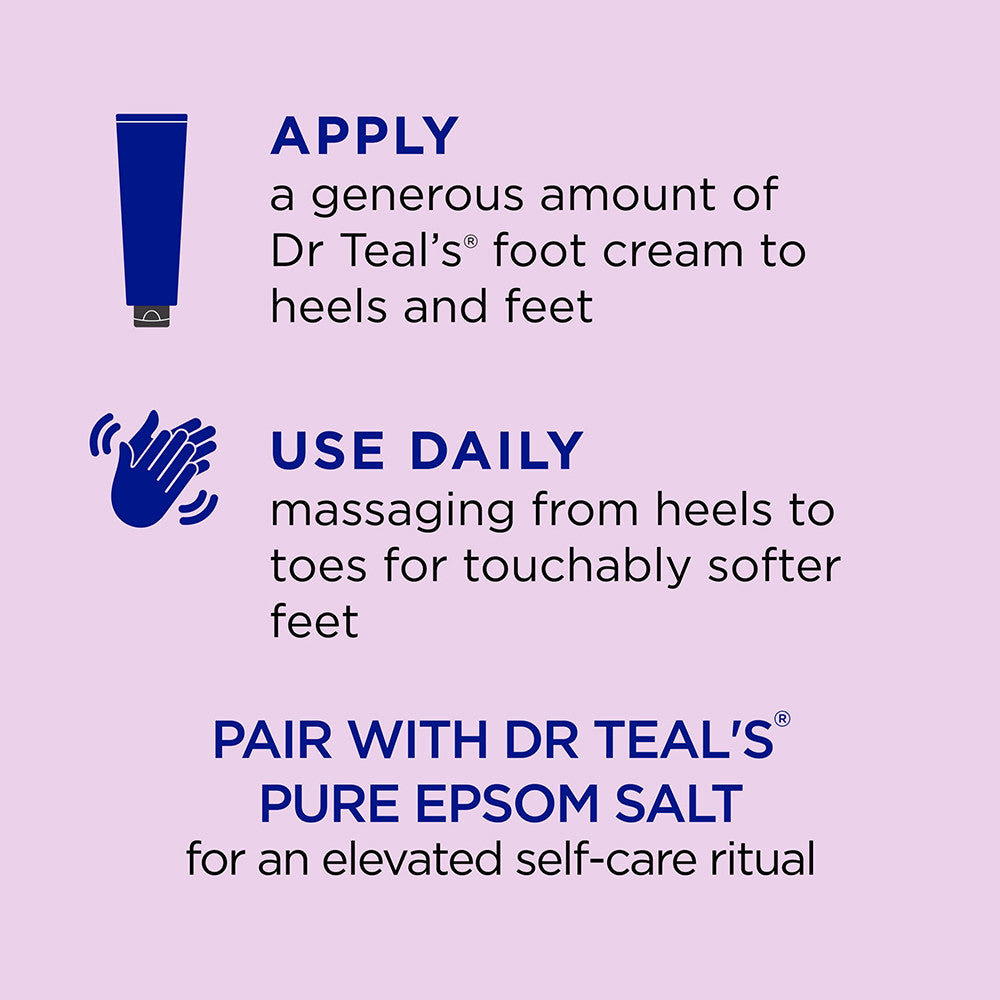 APPLY
a generous amount of Dr Teal's® foot cream to heels and feet

USE DAILY
massaging from heels to toes for touchably softer feet

PAIR WITH DR TEAL'S® PURE EPSOM SALT
for an elevated self-care ritual